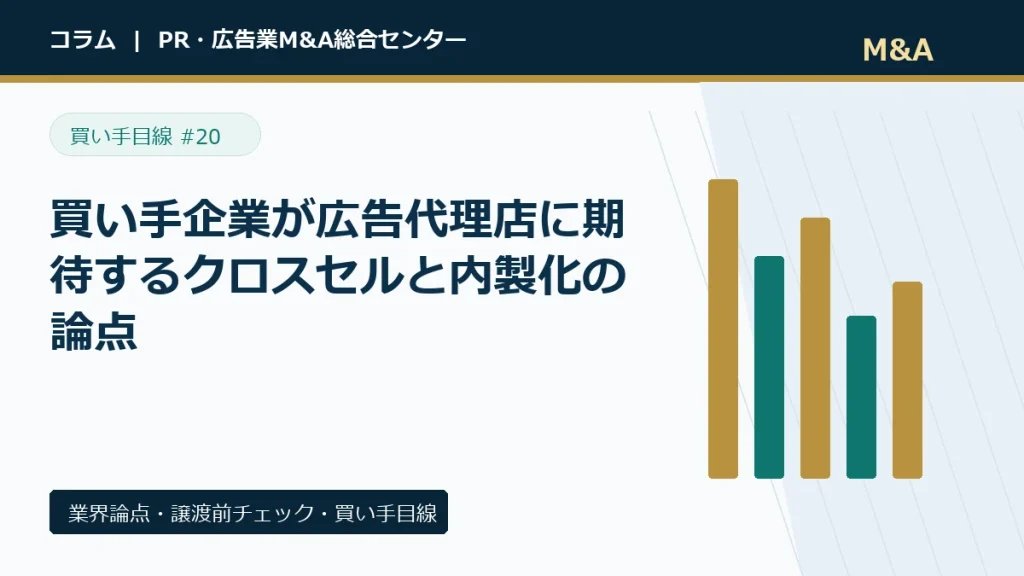 コラム | PR・広告業M&A総合センター

M&A

買い手目線 #20

買い手企業が広告代理店に期待するクロスセルと内製化の論点

業界論点・譲渡前チェック・買い手目線